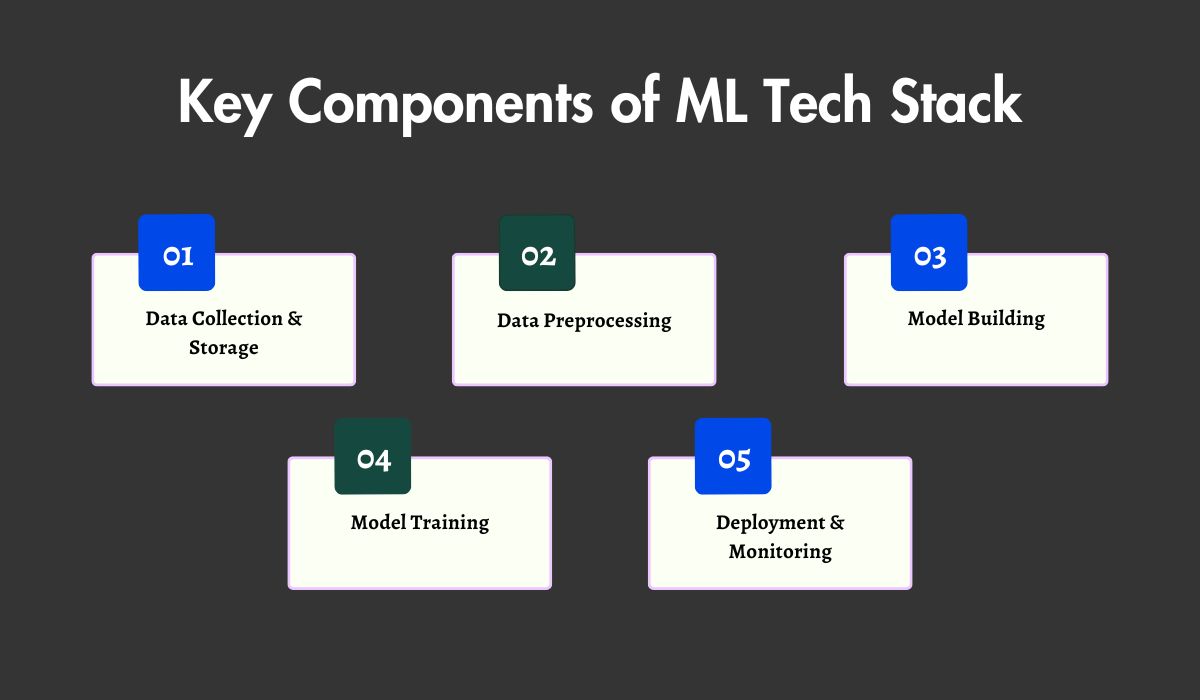 Key Components of ML Tech Stack

01
Data Collection & Storage

02
Data Preprocessing

03
Model Building

04
Model Training

05
Deployment & Monitoring